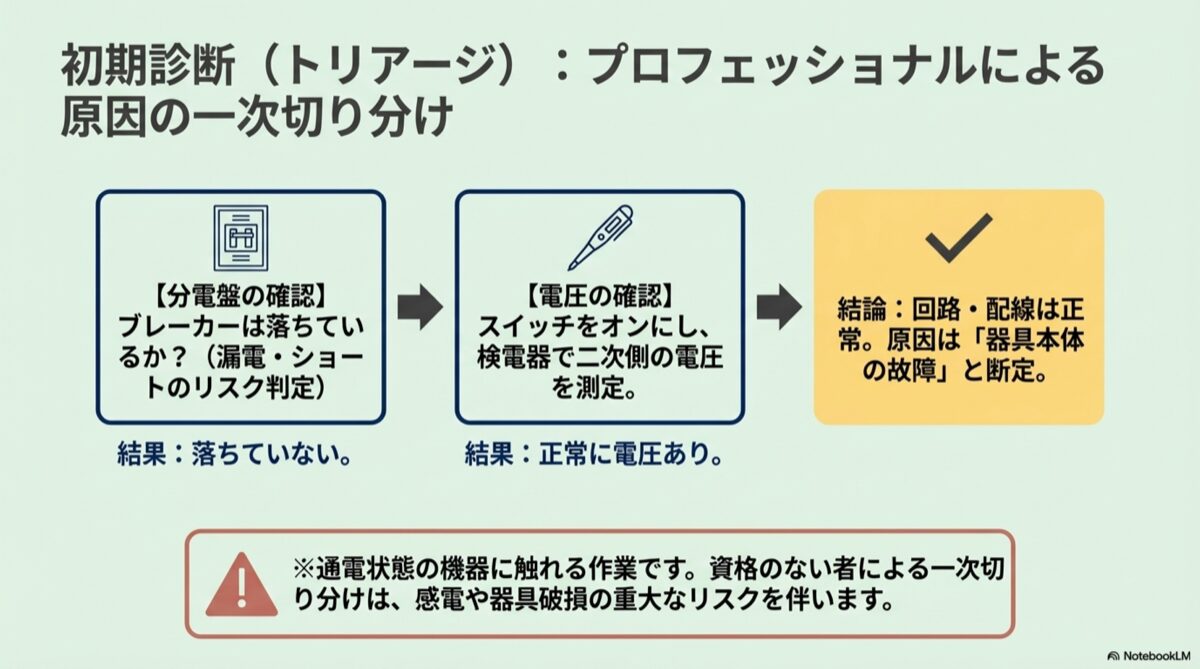 初期診断（トリアージ）：プロフェッショナルによる原因の一次切り分け

【分電盤の確認】
ブレーカーは落ちているか？（漏電・ショートのリスク判定）

結果：落ちていない。

【電圧の確認】
スイッチをオンにし、検電器で二次側の電圧を測定。

結果：正常に電圧あり。

結論：回路・配線は正常。原因は「器具本体の故障」と断定。

※通電状態の機器に触れる作業です。資格のない者による一次切り分けは、感電や器具破損の重大なリスクを伴います。

NotebookLM